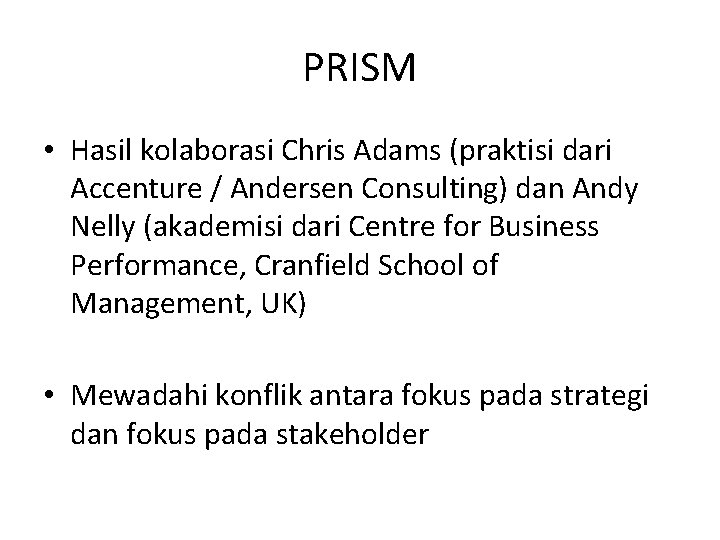 PRISM

• Hasil kolaborasi Chris Adams (praktisi dari Accenture / Andersen Consulting) dan Andy Nelly (akademisi dari Centre for Business Performance, Cranfield School of Management, UK)

• Mewadahi konflik antara fokus pada strategi dan fokus pada stakeholder